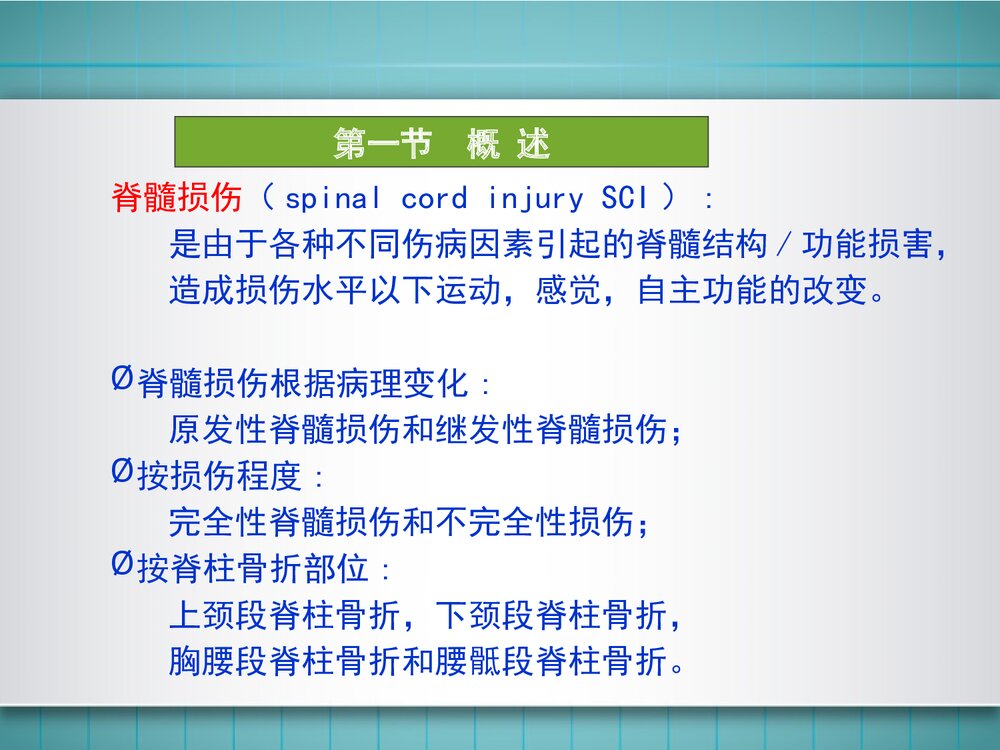 第一节 概 述

脊髓损伤（ spinal cord injury SCI ）：
是由于各种不同伤病因素引起的脊髓结构／功能损害，造成损伤水平以下运动，感觉，自主功能的改变。

Ø脊髓损伤根据病理变化：
原发性脊髓损伤和继发性脊髓损伤；
Ø按损伤程度：
完全性脊髓损伤和不完全性损伤；
Ø按脊柱骨折部位：
上颈段脊柱骨折，下颈段脊柱骨折，胸腰段脊柱骨折和腰骶段脊柱骨折。